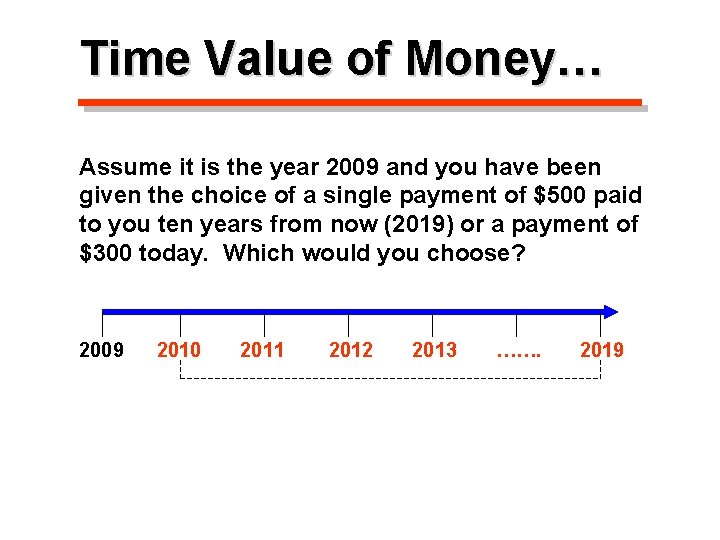 Time Value of Money…

Assume it is the year 2009 and you have been given the choice of a single payment of \$500 paid to you ten years from now (2019) or a payment of \$300 today. Which would you choose?

2009 2010 2011 2012 2013 ……. 2019